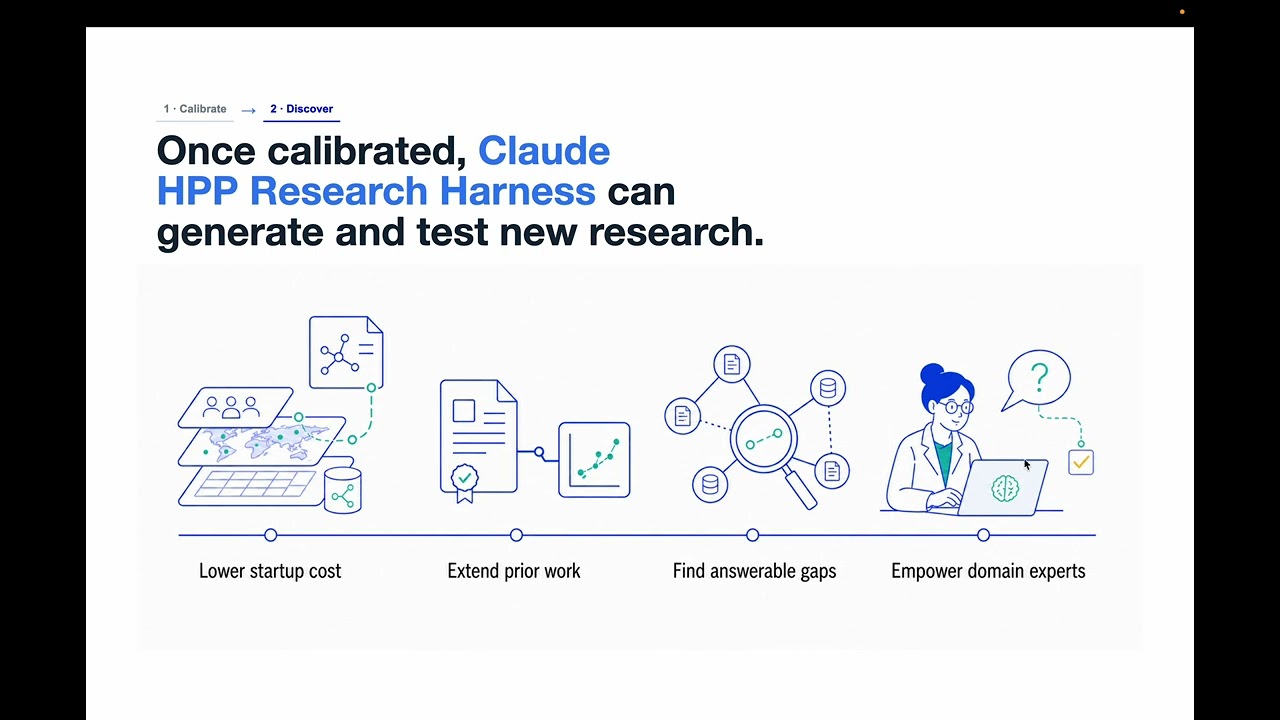 1 · Calibrate → 2 · Discover

Once calibrated, Claude HPP Research Harness can generate and test new research.

Lower startup cost

Extend prior work

Find answerable gaps

Empower domain experts